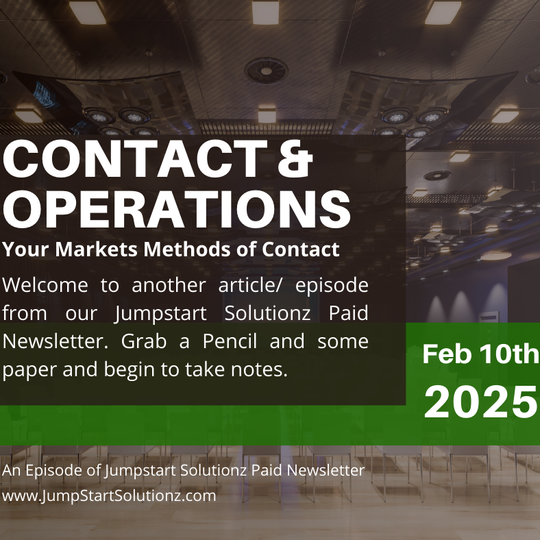 CONTACT & OPERATIONS

Your Markets Methods of Contact

Welcome to another article/ episode from our Jumpstart Solutionz Paid Newsletter. Grab a Pencil and some paper and begin to take notes.

Feb 10th 2025

An Episode of Jumpstart Solutionz Paid Newsletter
www.JumpStartSolutionz.com